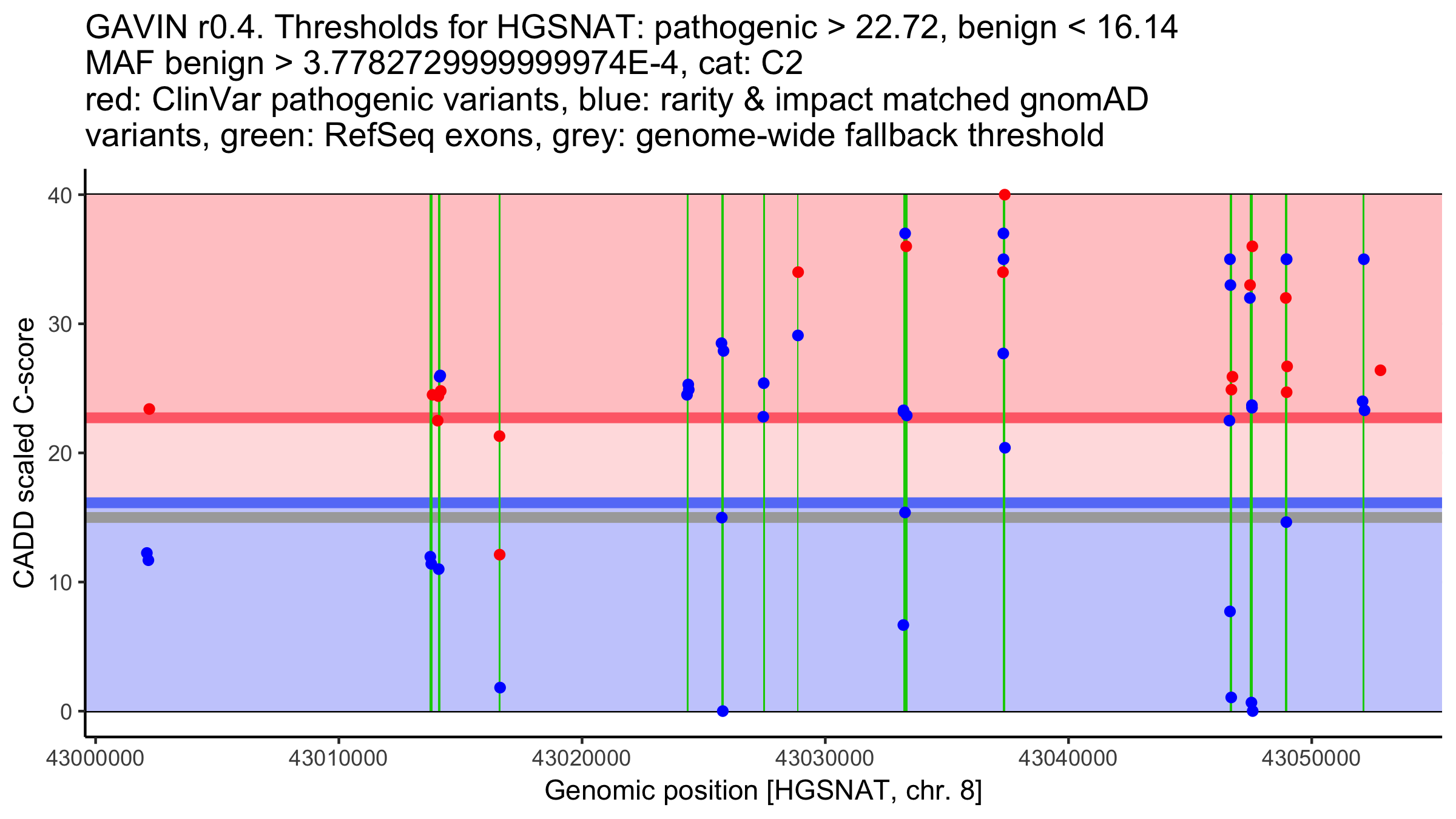 GAVIN r0.4. Thresholds for HGSNAT: pathogenic > 22.72, benign < 16.14
MAF benign > 3.7782729999999974E-4, cat: C2
red: ClinVar pathogenic variants, blue: rarity & impact matched gnomAD variants, green: RefSeq exons, grey: genome-wide fallback threshold

CADD scaled C-score

40
30
20
10
0

43000000
43010000
43020000
43030000
43040000
43050000

Genomic position [HGSNAT, chr. 8]